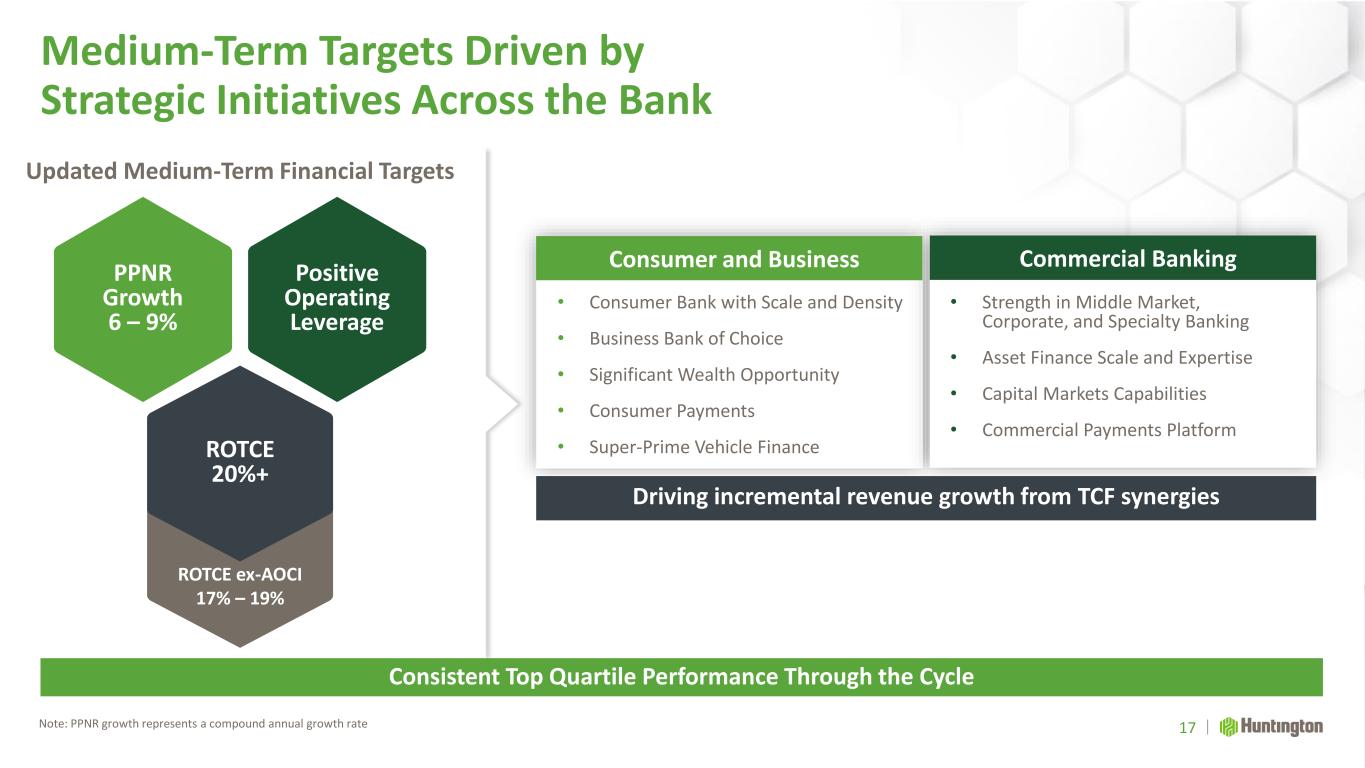 Medium-Term Targets Driven by Strategic Initiatives Across the Bank

Updated Medium-Term Financial Targets

PPNR Growth 6 – 9%

Positive Operating Leverage

ROTCE 20%+

ROTCE ex-AOCI 17% – 19%

Consumer and Business

• Consumer Bank with Scale and Density
• Business Bank of Choice
• Significant Wealth Opportunity
• Consumer Payments
• Super-Prime Vehicle Finance

Commercial Banking

• Strength in Middle Market, Corporate, and Specialty Banking
• Asset Finance Scale and Expertise
• Capital Markets Capabilities
• Commercial Payments Platform

Driving incremental revenue growth from TCF synergies

Consistent Top Quartile Performance Through the Cycle

Note: PPNR growth represents a compound annual growth rate

17 | Huntington